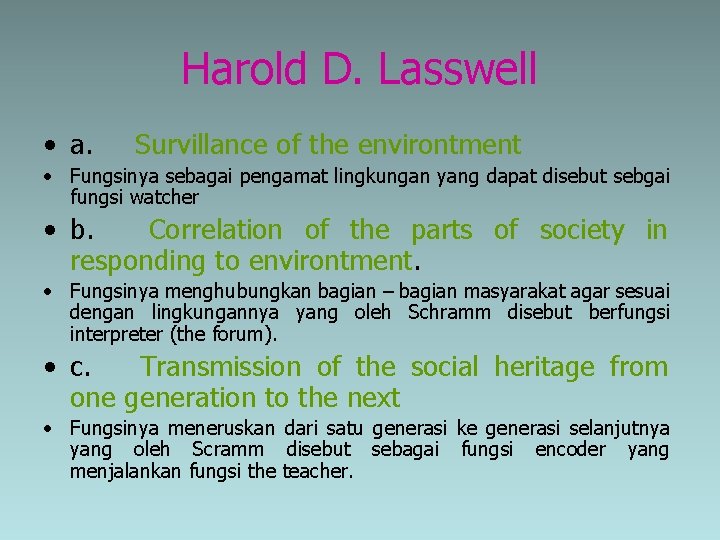 Harold D. Lasswell

• a. Survillance of the environtment

• Fungsinya sebagai pengamat lingkungan yang dapat disebut sebgai fungsi watcher

• b. Correlation of the parts of society in responding to environtment.

• Fungsinya menghubungkan bagian – bagian masyarakat agar sesuai dengan lingkungannya yang oleh Schramm disebut berfungsi interpreter (the forum).

• c. Transmission of the social heritage from one generation to the next

• Fungsinya meneruskan dari satu generasi ke generasi selanjutnya yang oleh Scramm disebut sebagai fungsi encoder yang menjalankan fungsi the teacher.